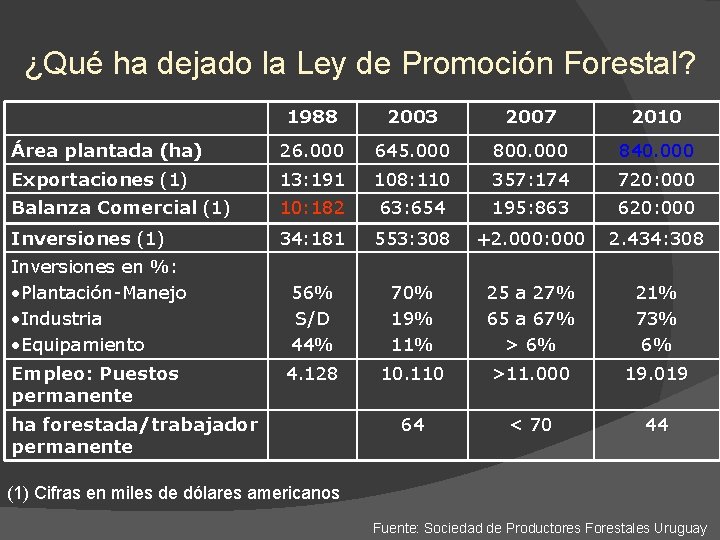 ¿Qué ha dejado la Ley de Promoción Forestal?

| | 1988 | 2003 | 2007 | 2010 |
|---|---|---|---|---|
| Área plantada (ha) | 26.000 | 645.000 | 800.000 | 840.000 |
| Exportaciones (1) | 13:191 | 108:110 | 357:174 | 720:000 |
| Balanza Comercial (1) | 10:182 | 63:654 | 195:863 | 620:000 |
| Inversiones (1) | 34:181 | 553:308 | +2.000:000 | 2.434:308 |
| Inversiones en %: •Plantación-Manejo •Industria •Equipamiento | 56% S/D 44% | 70% 19% 11% | 25 a 27% 65 a 67% > 6% | 21% 73% 6% |
| Empleo: Puestos permanente | 4.128 | 10.110 | >11.000 | 19.019 |
| ha forestada/trabajador permanente | | 64 | < 70 | 44 |

(1) Cifras en miles de dólares americanos

Fuente: Sociedad de Productores Forestales Uruguay